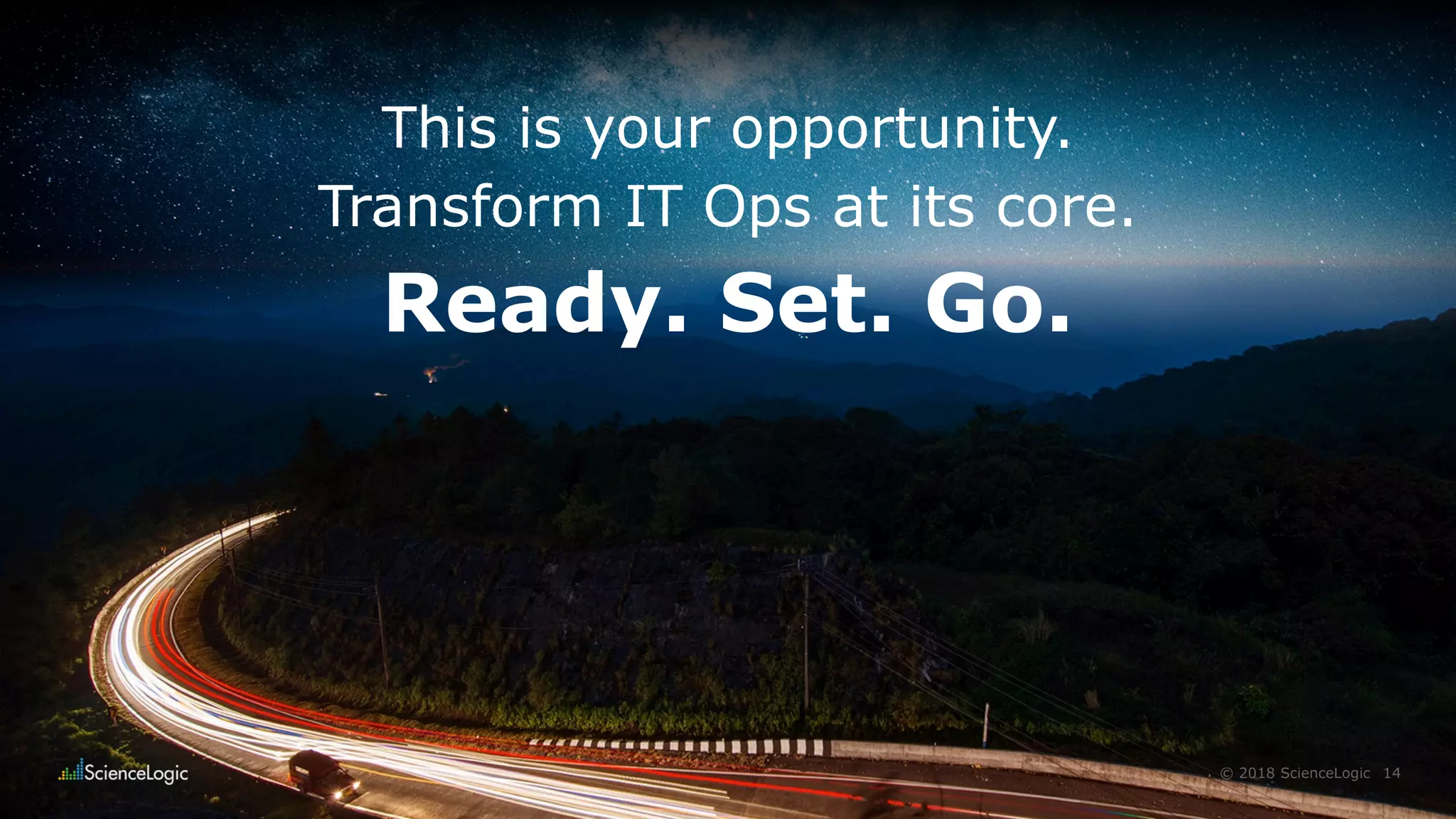 This is your opportunity.
Transform IT Ops at its core.

Ready. Set. Go.

ScienceLogic

© 2018 ScienceLogic 14